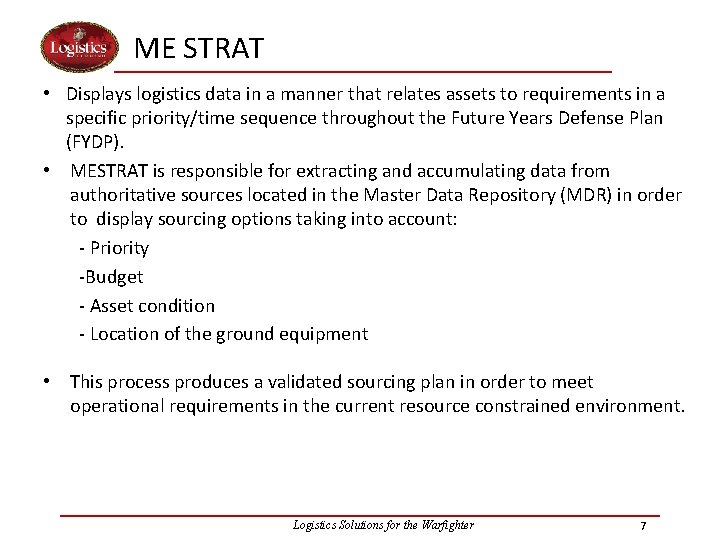 Logistics

ME STRAT

• Displays logistics data in a manner that relates assets to requirements in a specific priority/time sequence throughout the Future Years Defense Plan (FYDP).

• MESTRAT is responsible for extracting and accumulating data from authoritative sources located in the Master Data Repository (MDR) in order to display sourcing options taking into account:

- Priority

-Budget

- Asset condition

- Location of the ground equipment

• This process produces a validated sourcing plan in order to meet operational requirements in the current resource constrained environment.

Logistics Solutions for the Warfighter

7